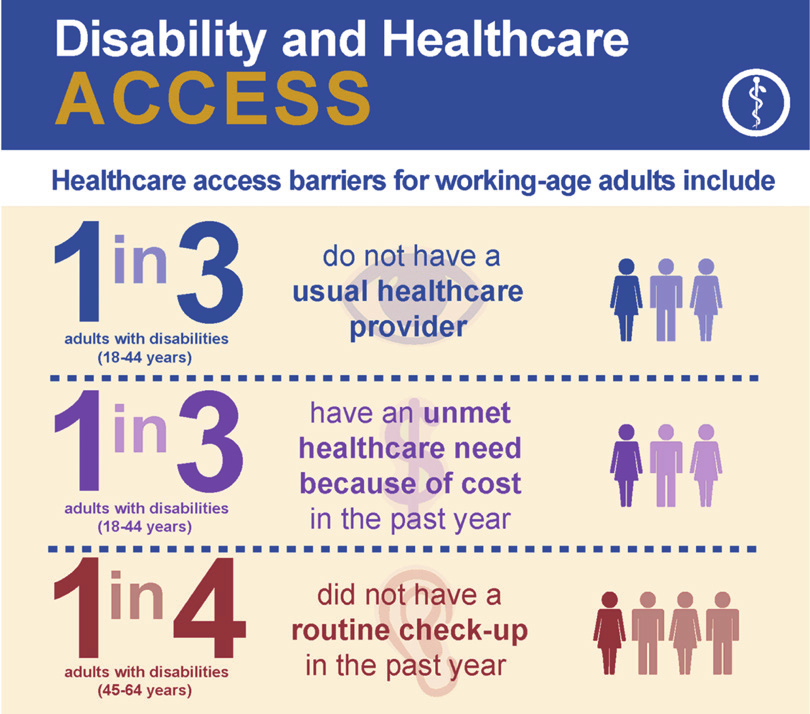 Disability and Healthcare
ACCESS

Healthcare access barriers for working-age adults include

1 in 3
adults with disabilities (18-44 years)

do not have a usual healthcare provider

1 in 3
adults with disabilities (18-44 years)

have an unmet healthcare need because of cost in the past year

1 in 4
adults with disabilities (45-64 years)

did not have a routine check-up in the past year